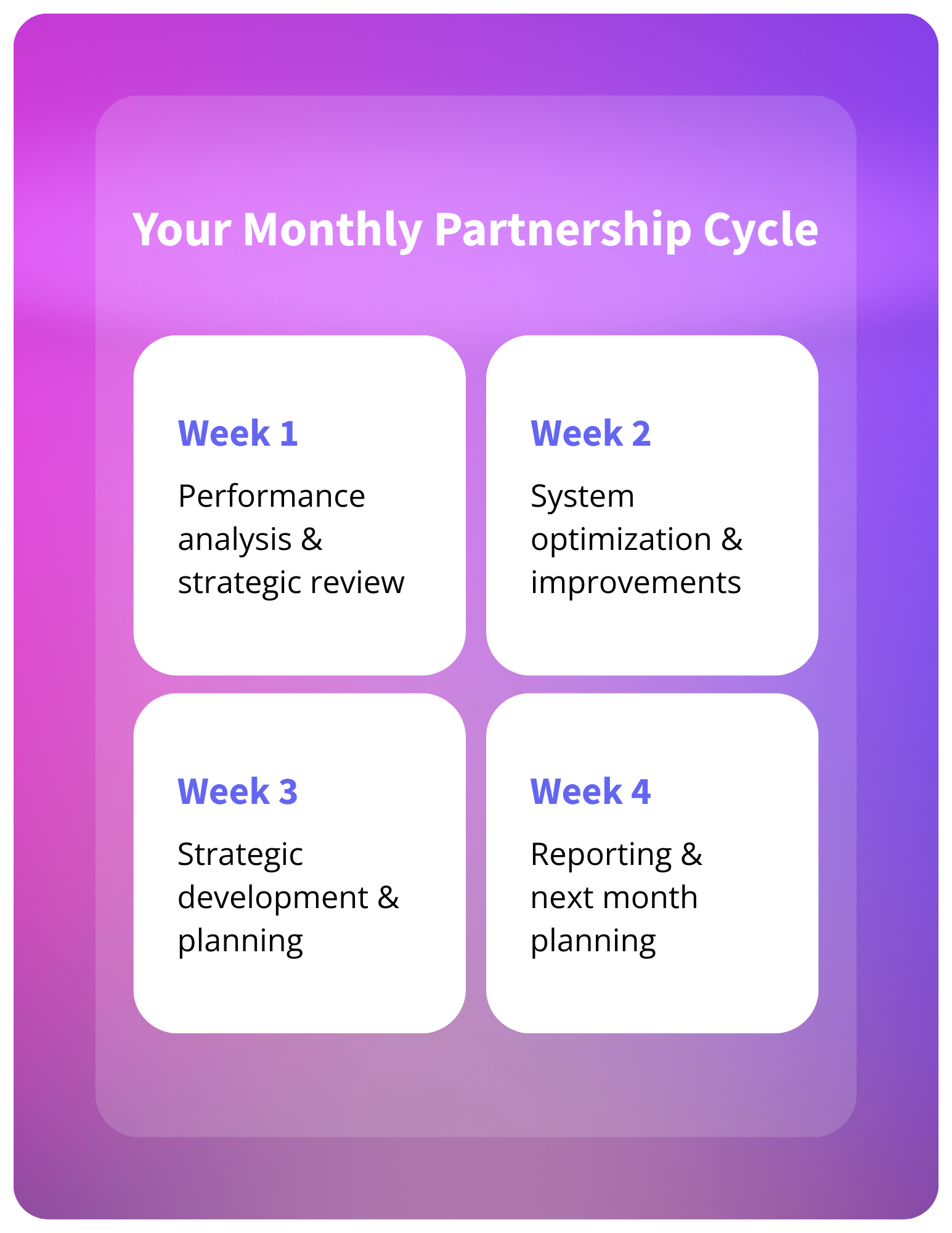 Your Monthly Partnership Cycle

Week 1

Performance analysis & strategic review

Week 2

System optimization & improvements

Week 3

Strategic development & planning

Week 4

Reporting & next month planning